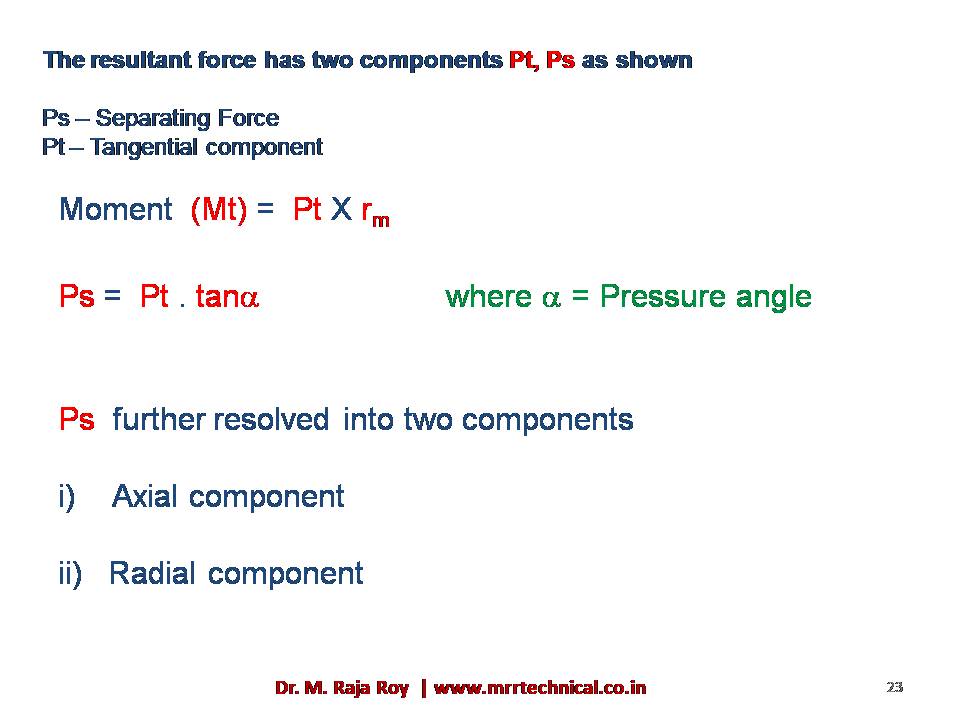 The resultant force has two components Pt, Ps as shown

Ps – Separating Force
Pt – Tangential component

Moment (Mt) = Pt X $r_m$

Ps = Pt . tan$\alpha$ where $\alpha$ = Pressure angle

Ps further resolved into two components

i) Axial component

ii) Radial component

Dr. M. Raja Roy | www.mrrtechnical.co.in

23